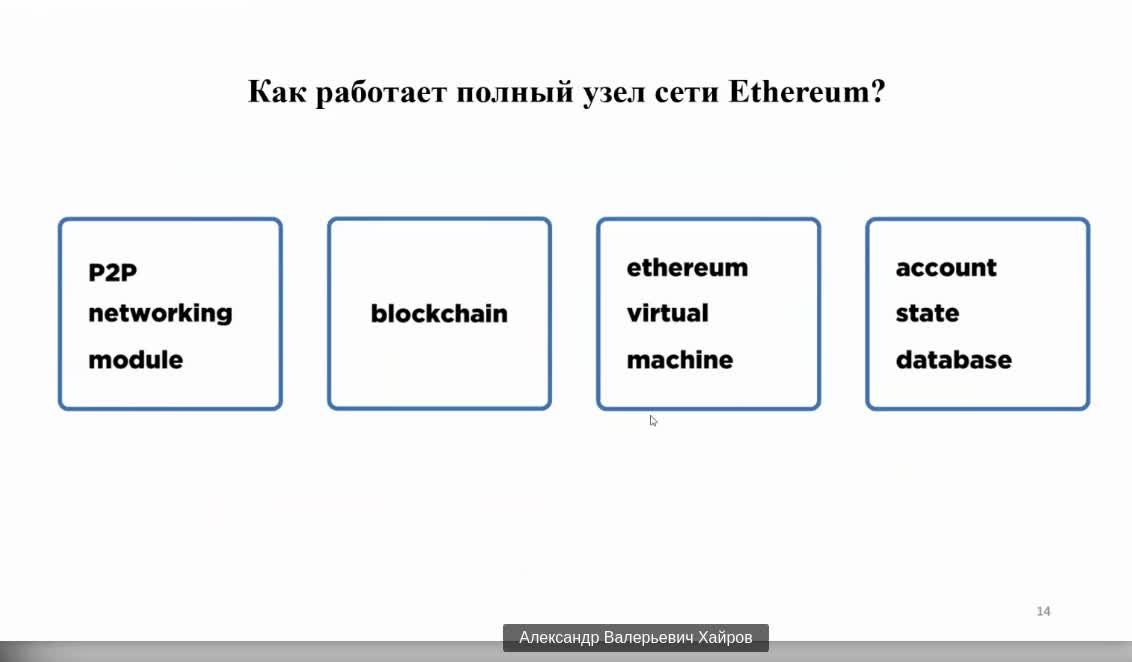 Как работает полный узел сети Ethereum?

P2P networking module

blockchain

ethereum virtual machine

account state database

14

Александр Валерьевич Хайров